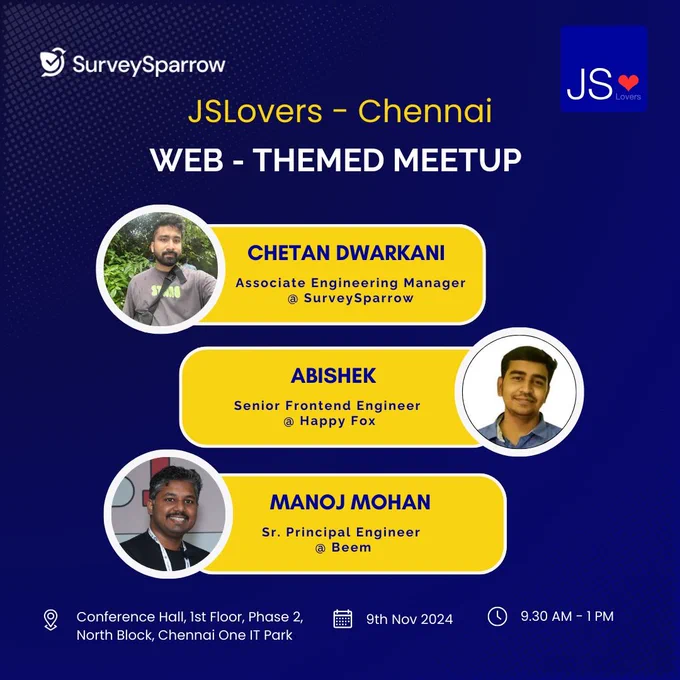 SurveySparrow

JS Lovers

JSLovers - Chennai

WEB - THEMED MEETUP

CHETAN DWARKANI
Associate Engineering Manager
@ SurveySparrow

ABISHEK
Senior Frontend Engineer
@ Happy Fox

MANOJ MOHAN
Sr. Principal Engineer
@ Beem

Conference Hall, 1st Floor, Phase 2, North Block, Chennai One IT Park

9th Nov 2024

9.30 AM - 1 PM